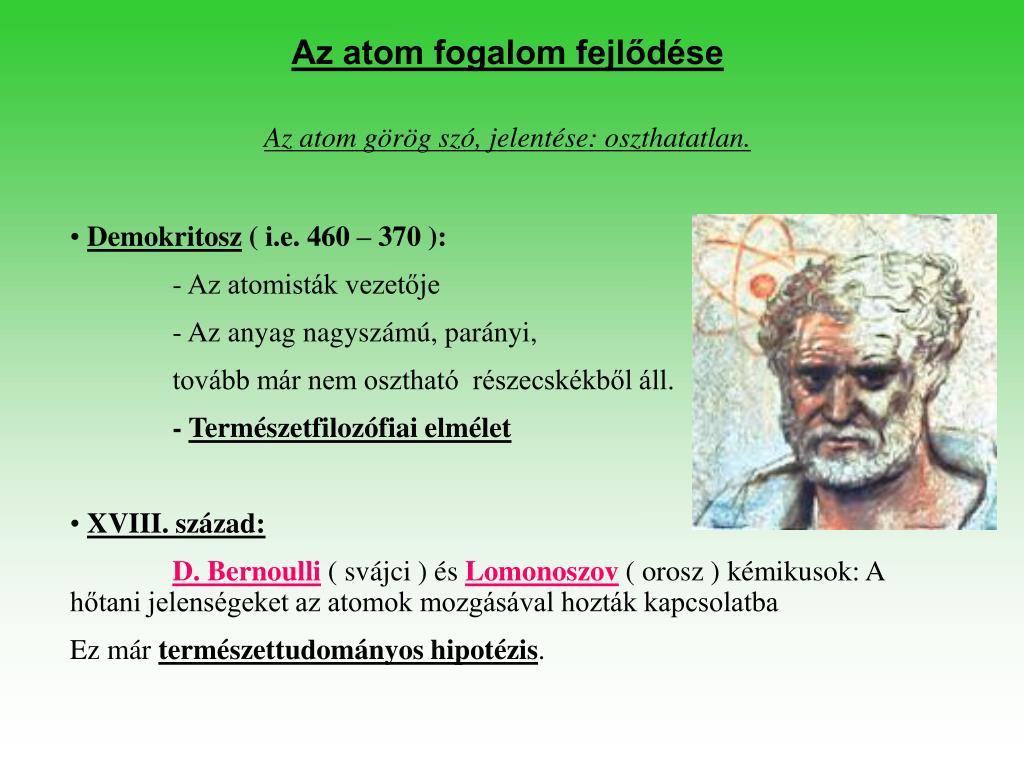 Az atom fogalom fejlődése

Az atom görög szó, jelentése: oszthatatlan.

• Demokritosz ( i.e. 460 – 370 ):

- Az atomisták vezetője

- Az anyag nagyszámú, parányi,

tovább már nem osztható részecskékből áll.

- Természetfilozófiai elmélet

• XVIII. század:

D. Bernoulli ( svájci ) és Lomonoszov ( orosz ) kémikusok: A hőtani jelenségeket az atomok mozgásával hozták kapcsolatba

Ez már természettudományos hipotézis.